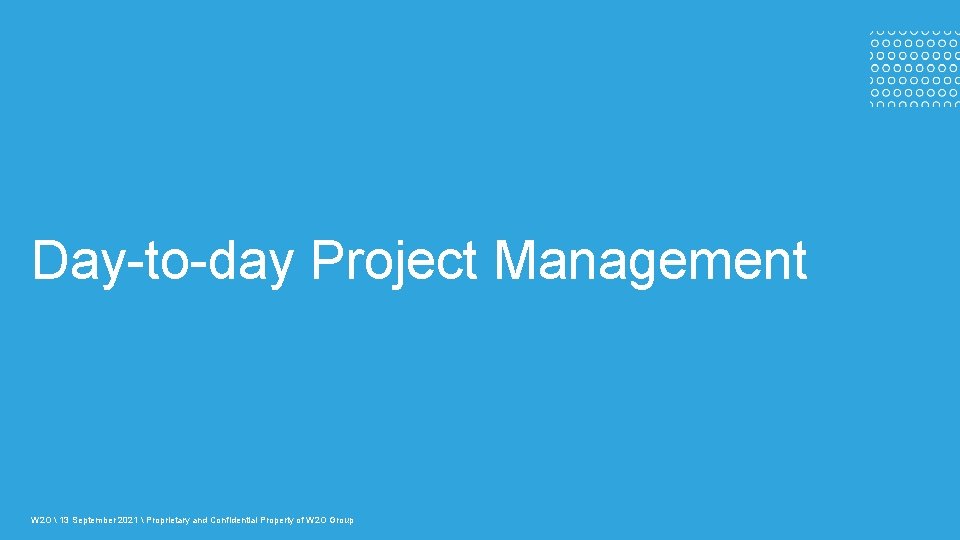 Day-to-day Project Management

W2O \ 13 September 2021 \ Proprietary and Confidential Property of W2O Group